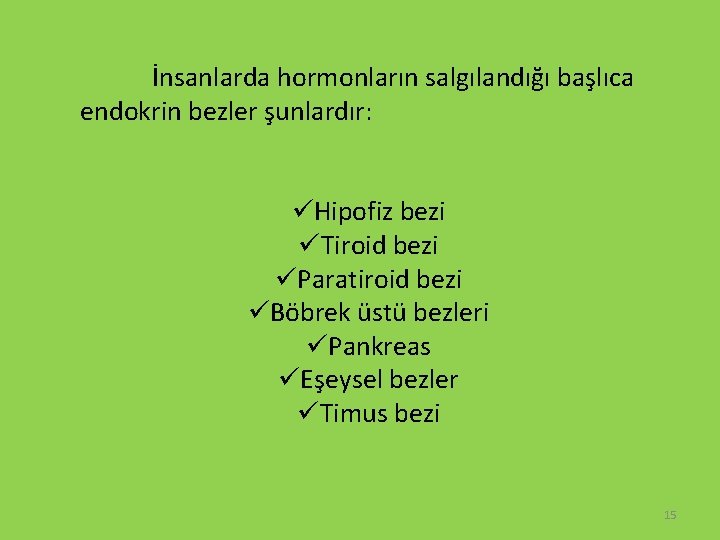 İnsanlarda hormonların salgılandığı başlıca endokrin bezler şunlardır:

✓Hipofiz bezi
✓Tiroid bezi
✓Paratiroid bezi
✓Böbrek üstü bezleri
✓Pankreas
✓Eşeysel bezler
✓Timus bezi

15